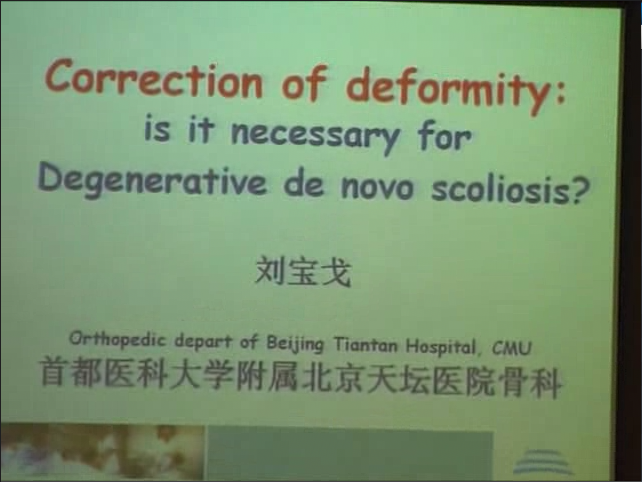 Correction of deformity:
is it necessary for
Degenerative de novo scoliosis?

刘宝戈

Orthopedic depart of Beijing Tiantan Hospital, CMU
首都医科大学附属北京天坛医院骨科